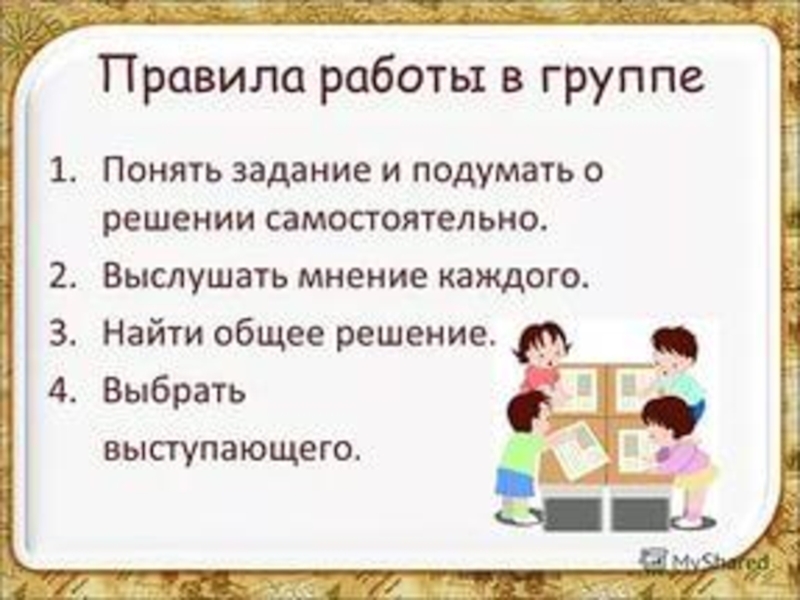 Правила работы в группе

1. Понять задание и подумать о решении самостоятельно.
2. Выслушать мнение каждого.
3. Найти общее решение.
4. Выбрать выступающего.

MyShared